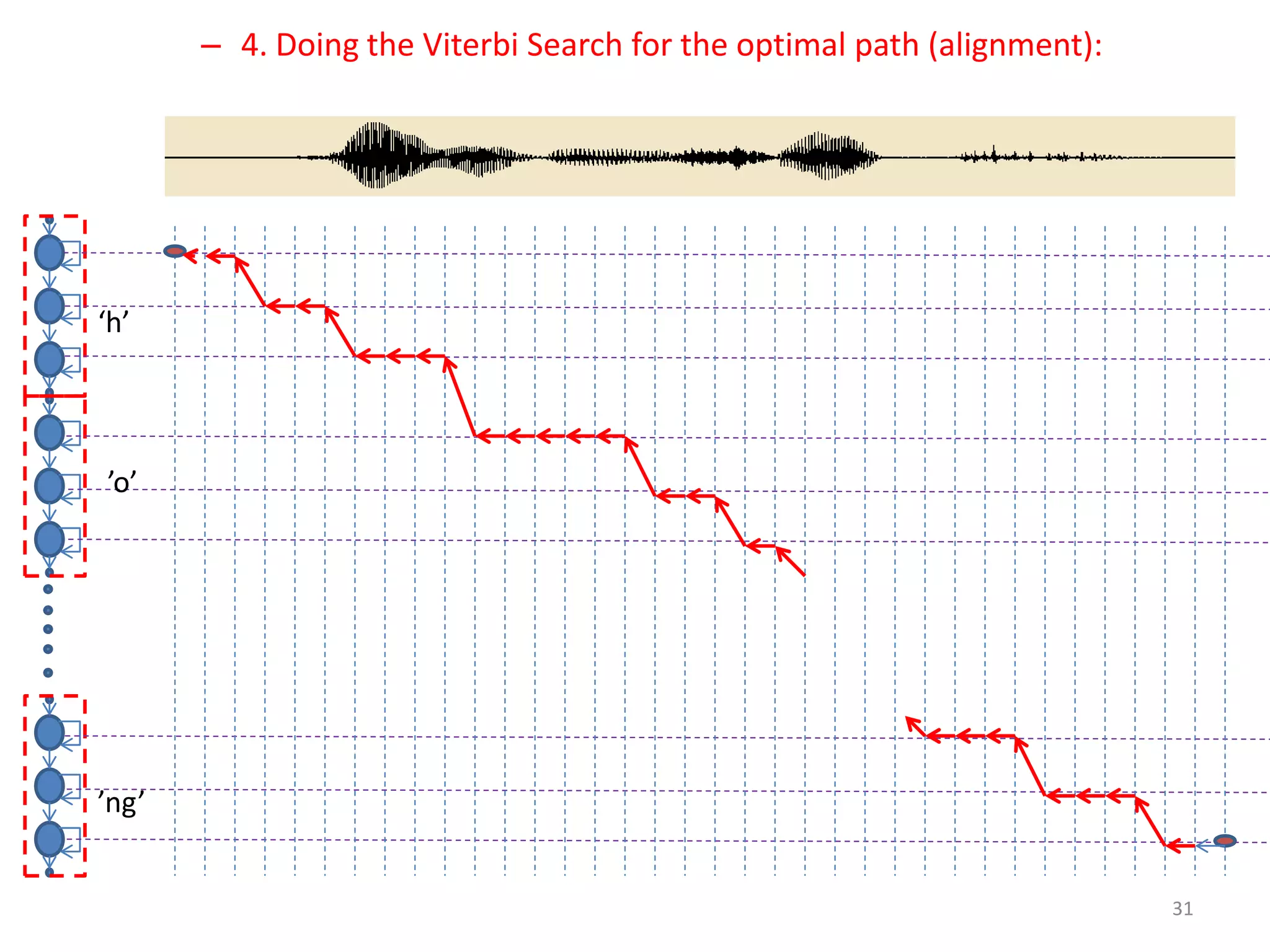 – 4. Doing the Viterbi Search for the optimal path (alignment):

‘h’

’o’

’ng’

31